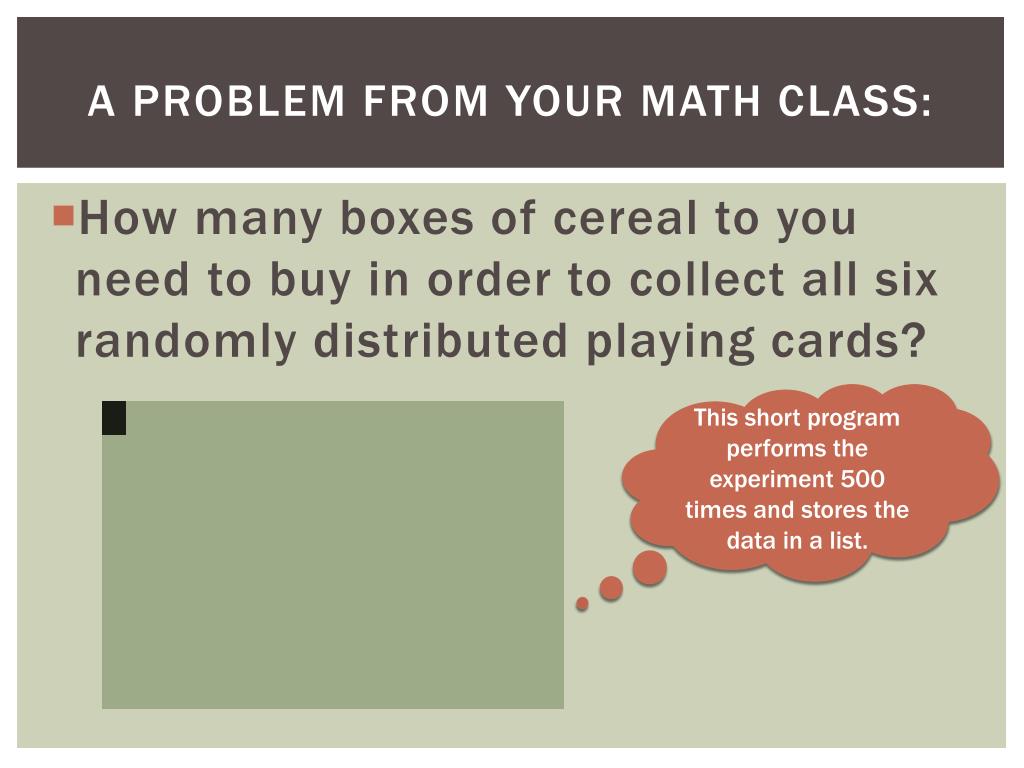 A PROBLEM FROM YOUR MATH CLASS:

How many boxes of cereal to you need to buy in order to collect all six randomly distributed playing cards?

This short program performs the experiment 500 times and stores the data in a list.